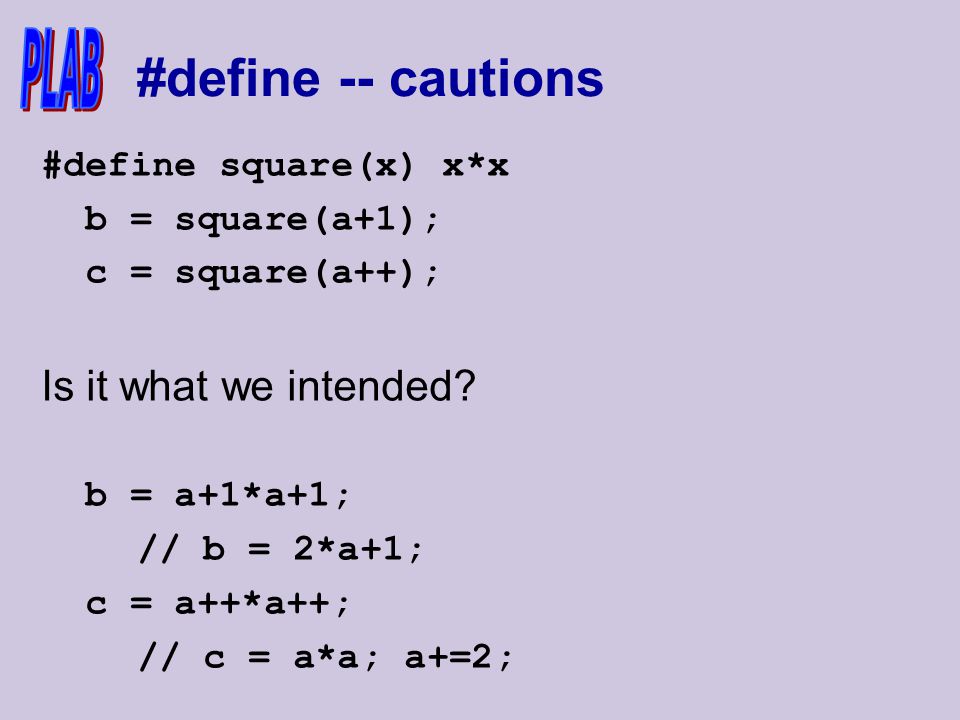 PLAB

#define -- cautions

#define square(x) x*x
b = square(a+1);
c = square(a++);

Is it what we intended?

b = a+1*a+1;
// b = 2*a+1;
c = a++*a++;
// c = a*a; a+=2;